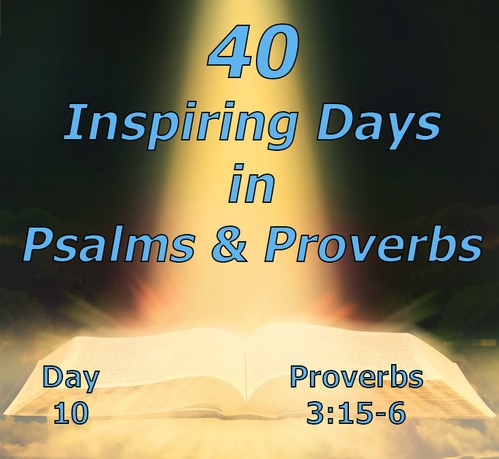 40
Inspiring Days
in
Psalms & Proverbs

Day
10

Proverbs
3:15-6